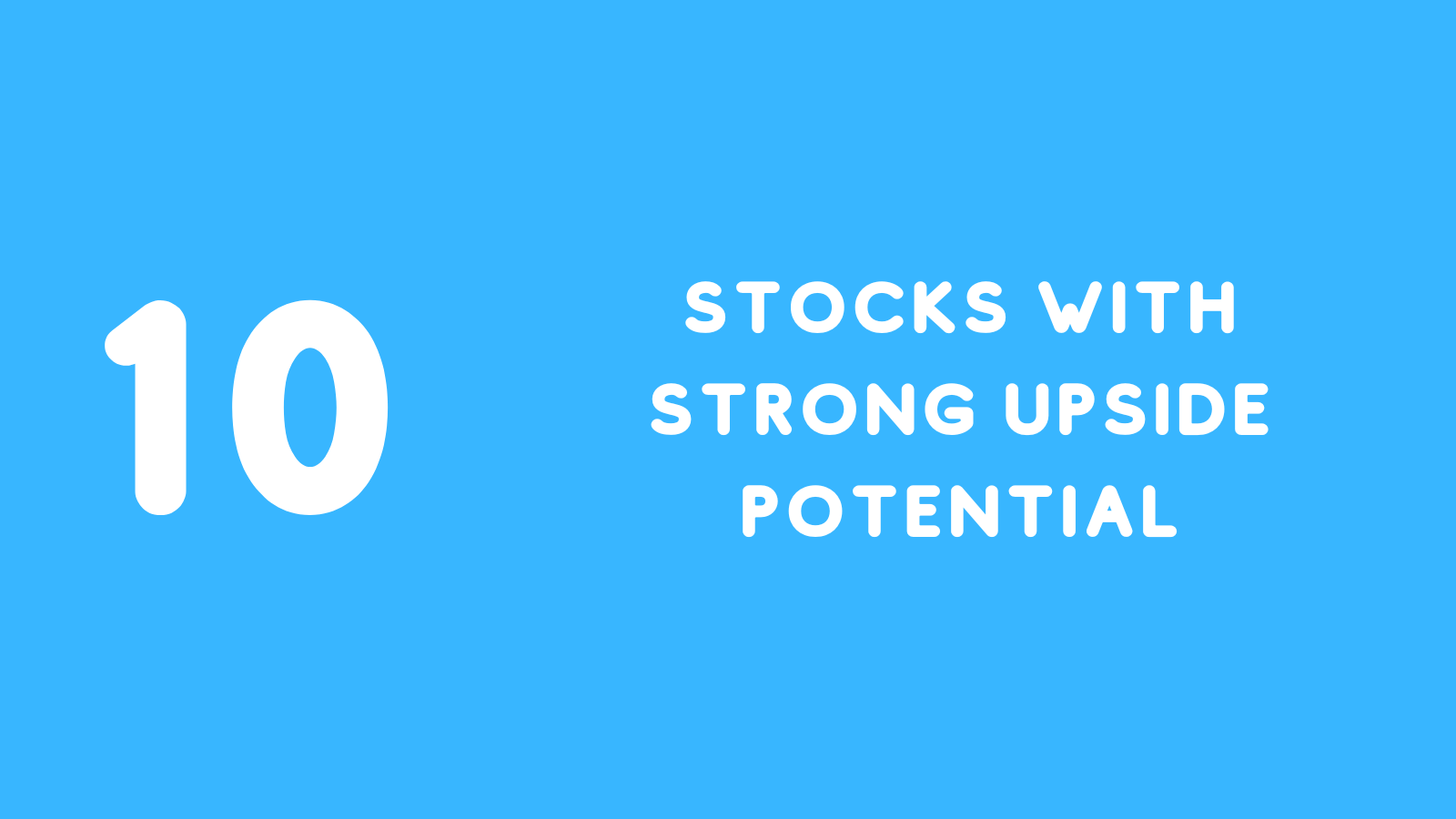 10

STOCKS WITH STRONG UPSIDE POTENTIAL